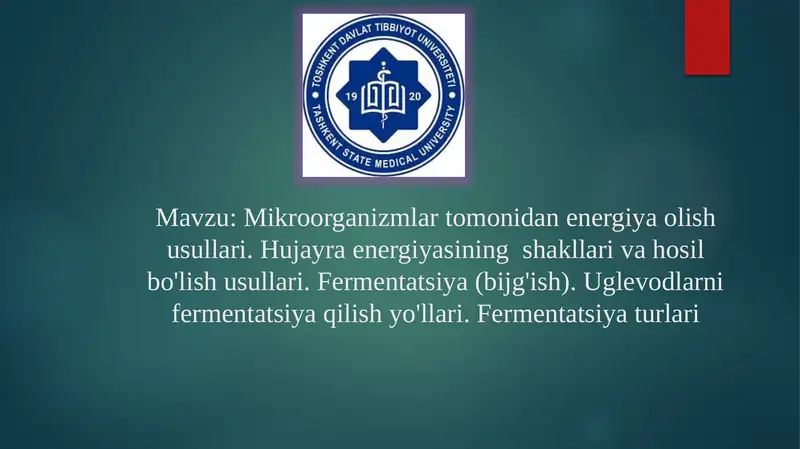 TOSHKENT DAVLAT TIBBIYOT UNIVERSITETI
19 20
TASHKENT STATE MEDICAL UNIVERSITY

Mavzu: Mikroorganizmlar tomonidan energiya olish usullari. Hujayra energiyasining shakllari va hosil bo'lish usullari. Fermentatsiya (bijg'ish). Uglevodlarni fermentatsiya qilish yo'llari. Fermentatsiya turlari